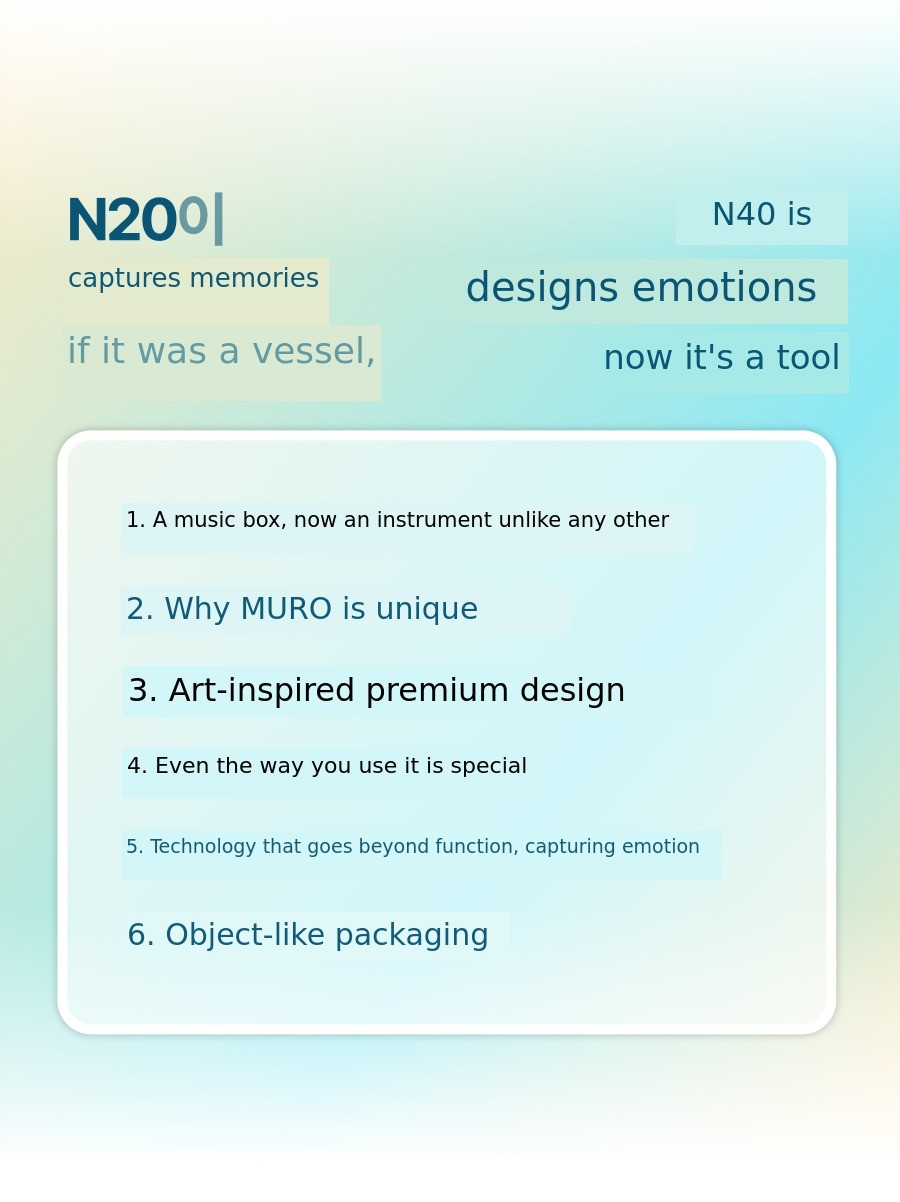 N200|

captures memories

if it was a vessel,

N40 is

designs emotions

now it's a tool

1. A music box, now an instrument unlike any other

2. Why MURO is unique

3. Art-inspired premium design

4. Even the way you use it is special

5. Technology that goes beyond function, capturing emotion

6. Object-like packaging